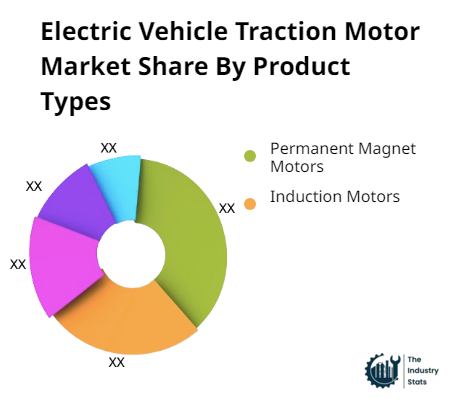 Electric Vehicle Traction Motor Market Share By Product Types

XX
XX
XX
XX
XX

Permanent Magnet Motors
Induction Motors

The Industry Stats